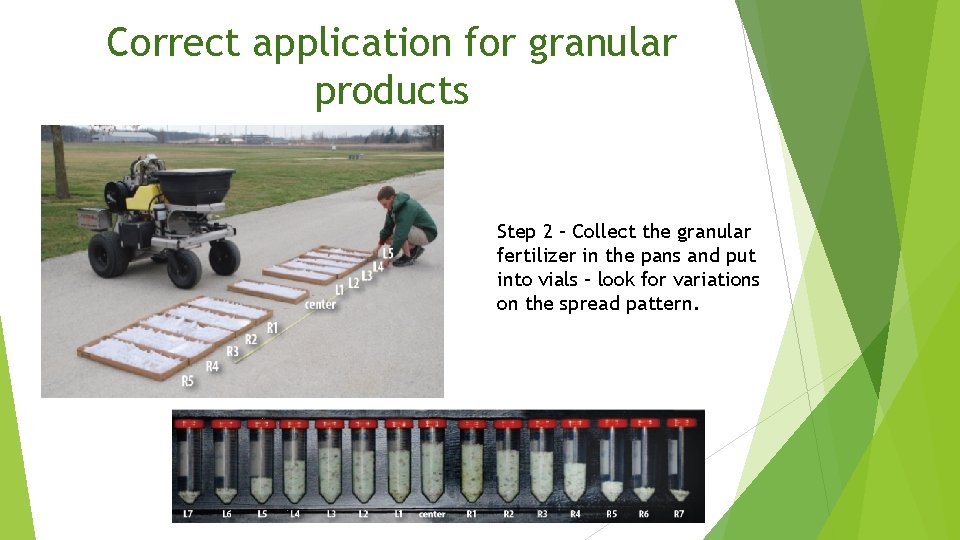 Correct application for granular products

L5
L4
L3
L2
L1
center
R1
R2
R3
R4
R5

Step 2 – Collect the granular fertilizer in the pans and put into vials – look for variations on the spread pattern.

L7 L6 L5 L4 L3 L2 L1 center R1 R2 R3 R4 R5 R6 R7